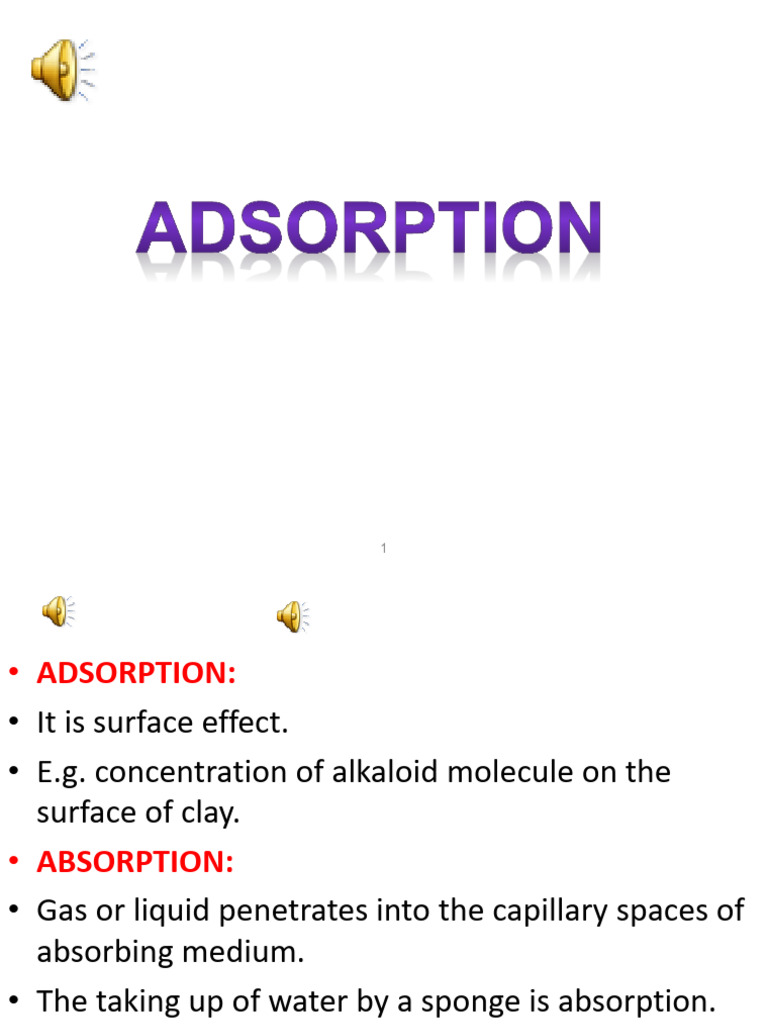 ADSORPTION

1

• ADSORPTION:
• It is surface effect.
• E.g. concentration of alkaloid molecule on the surface of clay.
• ABSORPTION:
• Gas or liquid penetrates into the capillary spaces of absorbing medium.
• The taking up of water by a sponge is absorption.